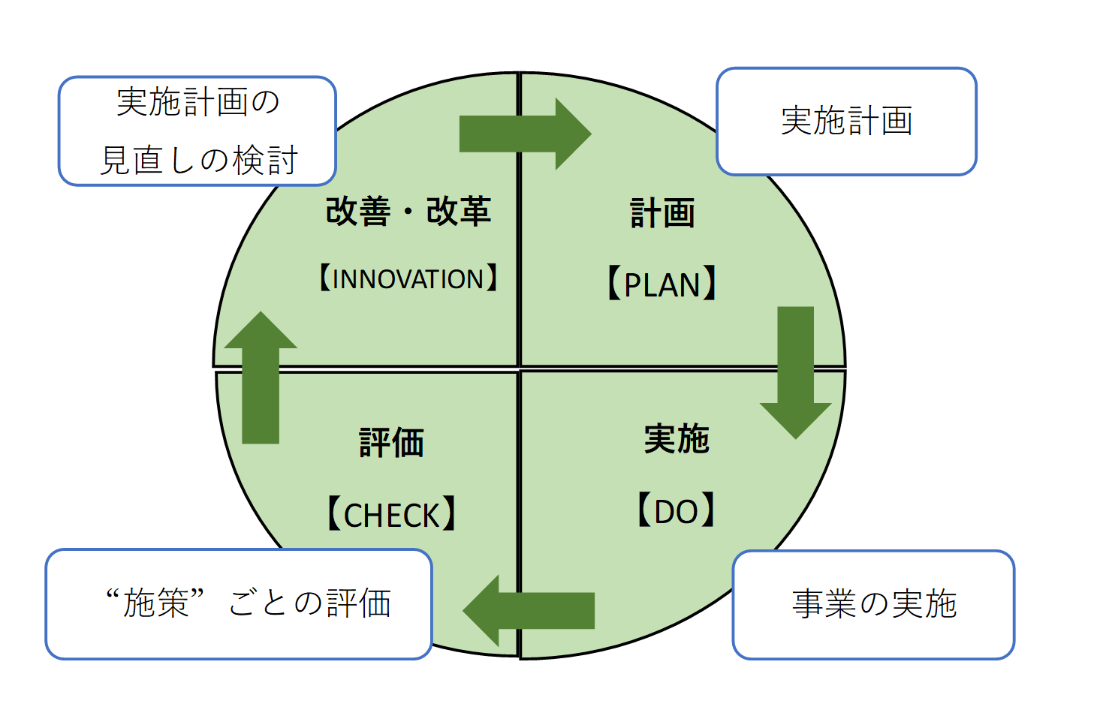 実施計画の見直しの検討

実施計画

改善・改革

【INNOVATION】

計画

【PLAN】

評価

【CHECK】

実施

【DO】

“施策”ごとの評価

事業の実施